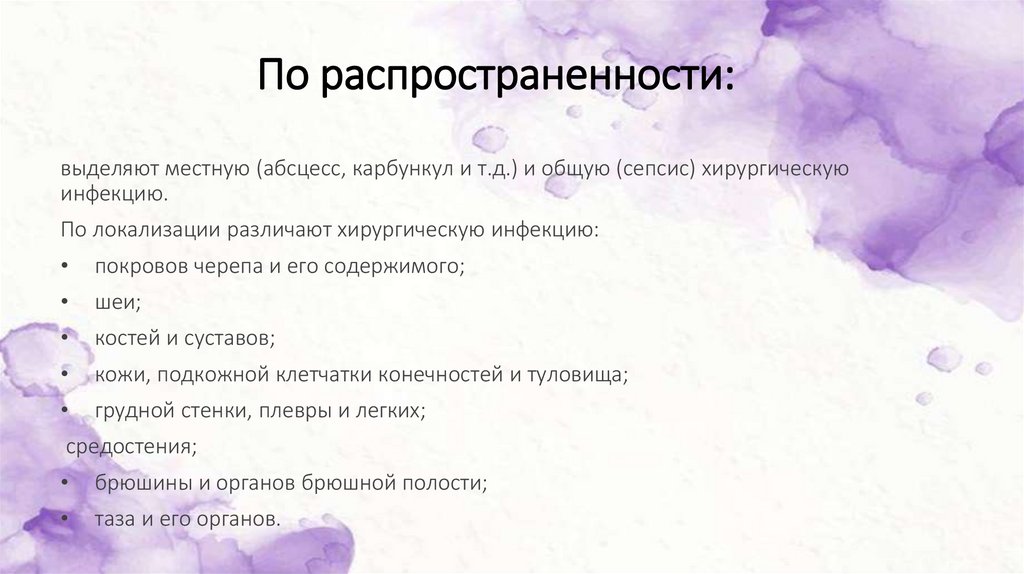 По распространенности:

выделяют местную (абсцесс, карбункул и т.д.) и общую (сепсис) хирургическую инфекцию.

По локализации различают хирургическую инфекцию:

• покровов черепа и его содержимого;

• шеи;

• костей и суставов;

• кожи, подкожной клетчатки конечностей и туловища;

• грудной стенки, плевры и легких;

средостения;

• брюшины и органов брюшной полости;

• таза и его органов.